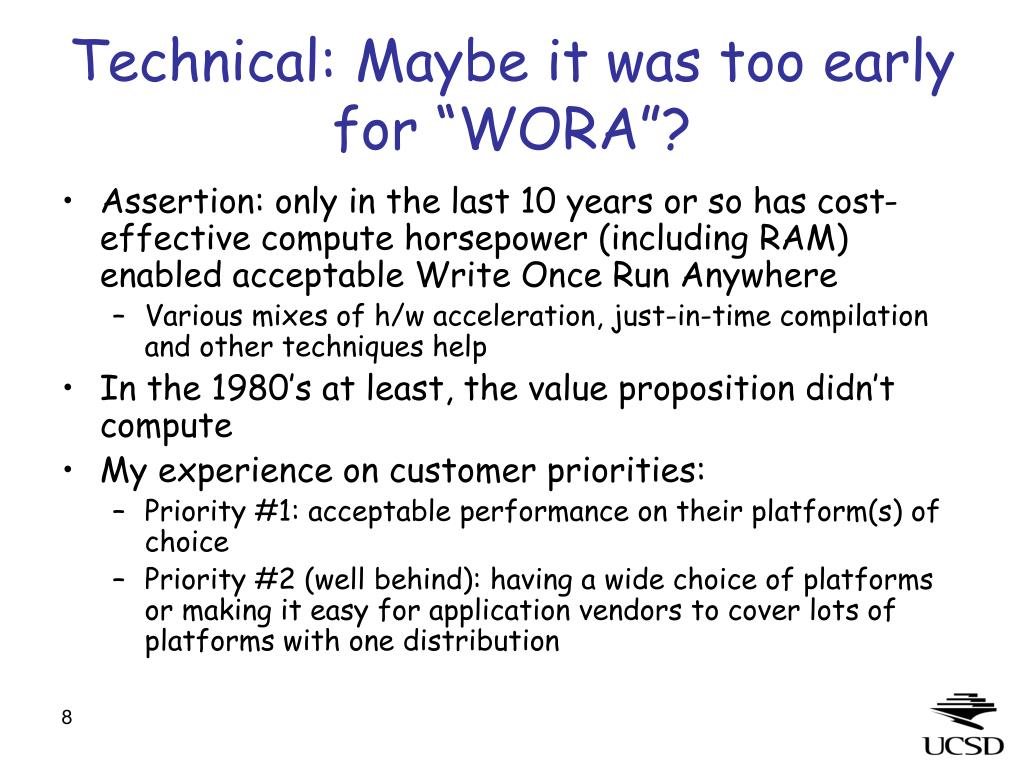 Technical: Maybe it was too early for “WORA”?

• Assertion: only in the last 10 years or so has cost-effective compute horsepower (including RAM) enabled acceptable Write Once Run Anywhere
  – Various mixes of h/w acceleration, just-in-time compilation and other techniques help
• In the 1980’s at least, the value proposition didn’t compute
• My experience on customer priorities:
  – Priority #1: acceptable performance on their platform(s) of choice
  – Priority #2 (well behind): having a wide choice of platforms or making it easy for application vendors to cover lots of platforms with one distribution

8

UCSD